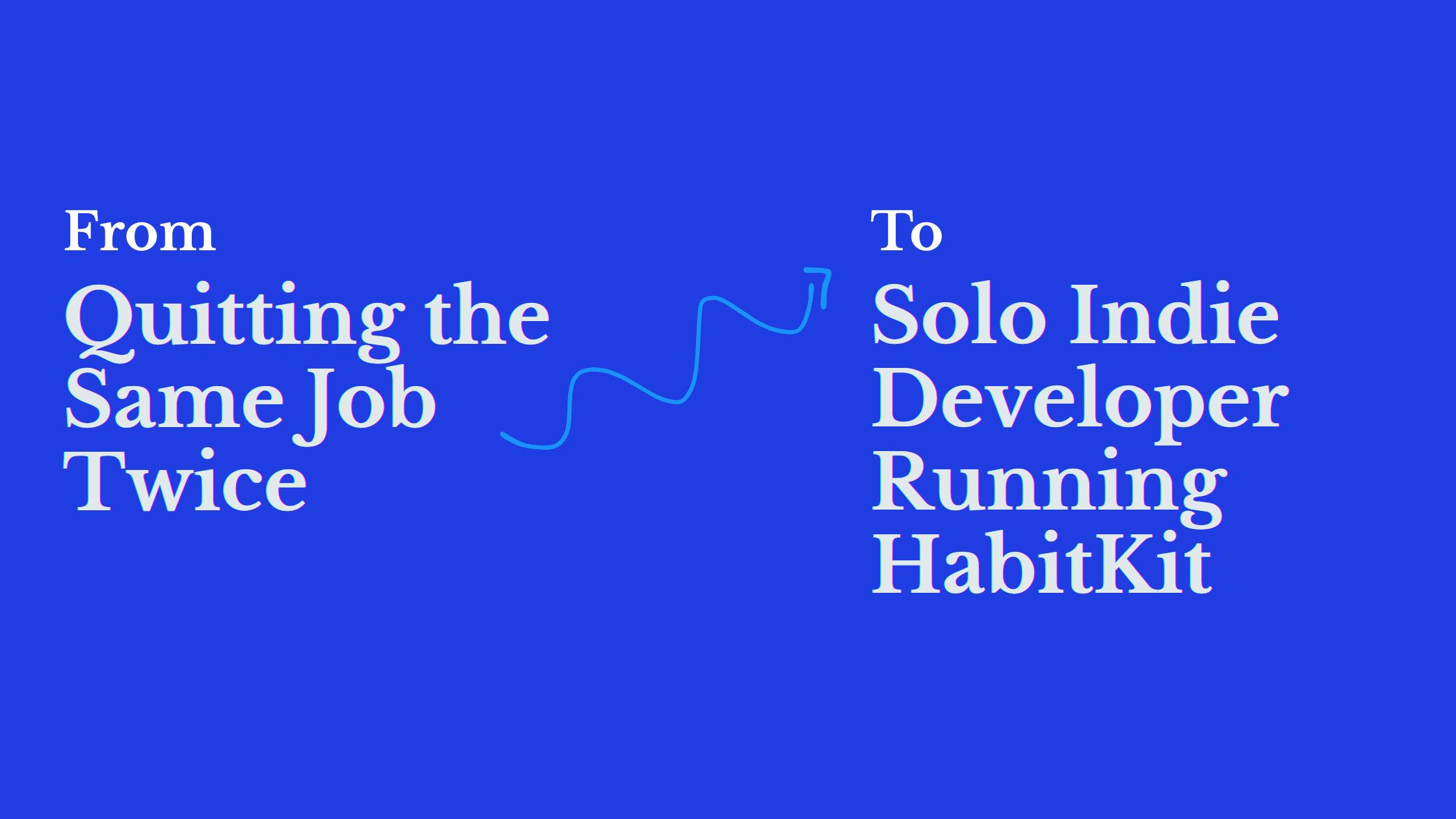 From

Quitting the Same Job Twice

To

Solo Indie Developer Running HabitKit